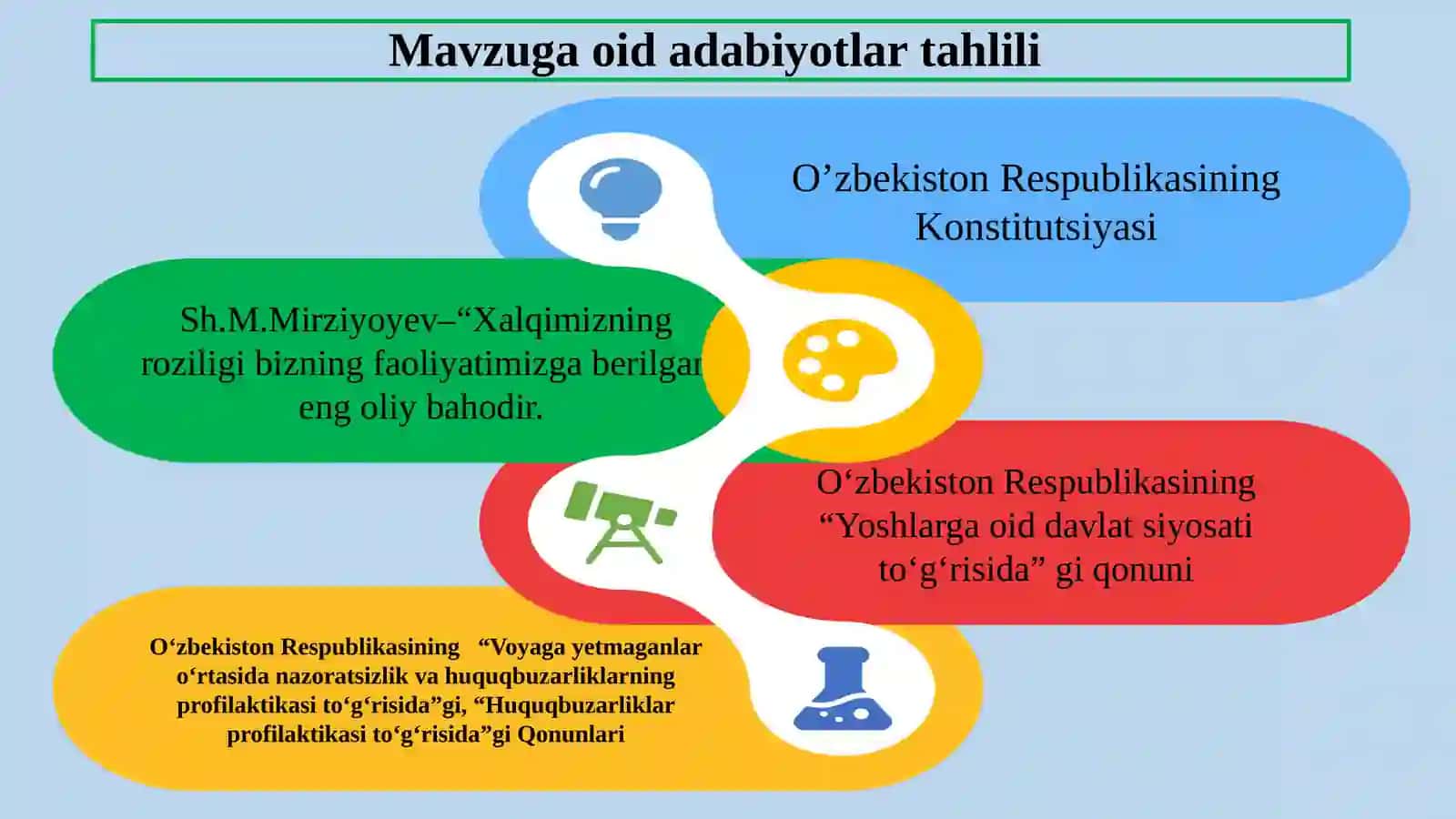 Mavzuga oid adabiyotlar tahlili

O’zbekiston Respublikasining Konstitutsiyasi

Sh.M.Mirziyoyev–“Xalqimizning roziligi bizning faoliyatimizga berilgan eng oliy bahodir.

O‘zbekiston Respublikasining “Yoshlarga oid davlat siyosati to‘g‘risida” gi qonuni

O‘zbekiston Respublikasining “Voyaga yetmaganlar o‘rtasida nazoratsizlik va huquqbuzarliklarning profilaktikasi to‘g‘risida”gi, “Huquqbuzarliklar profilaktikasi to‘g‘risida”gi Qonunlari